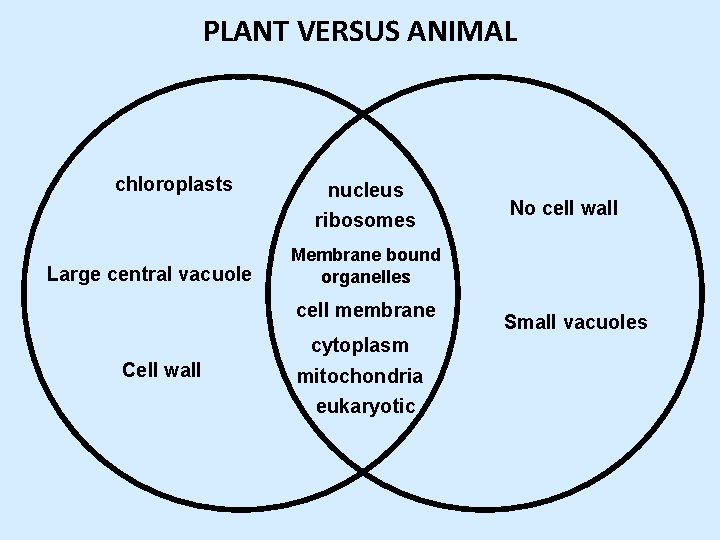 PLANT VERSUS ANIMAL

chloroplasts

Large central vacuole

Cell wall

nucleus

ribosomes

Membrane bound organelles

cell membrane

cytoplasm

mitochondria

eukaryotic

No cell wall

Small vacuoles